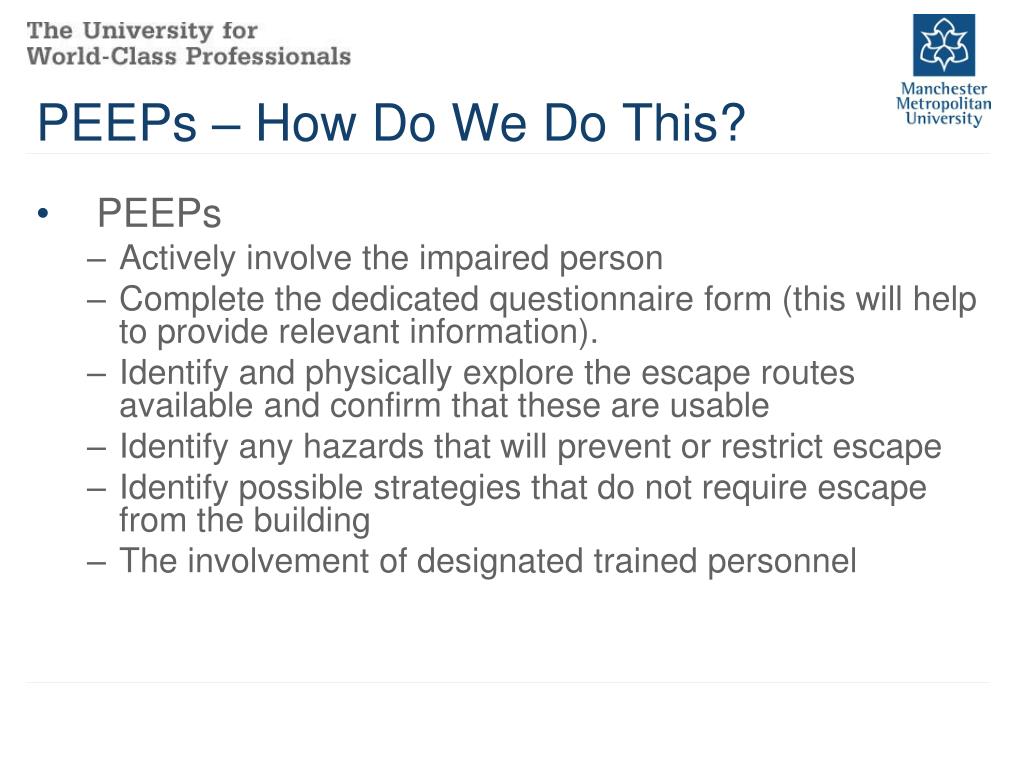 The University for
World-Class Professionals

Manchester
Metropolitan
University

PEEPs – How Do We Do This?

• PEEPs
– Actively involve the impaired person
– Complete the dedicated questionnaire form (this will help to provide relevant information).
– Identify and physically explore the escape routes available and confirm that these are usable
– Identify any hazards that will prevent or restrict escape
– Identify possible strategies that do not require escape from the building
– The involvement of designated trained personnel